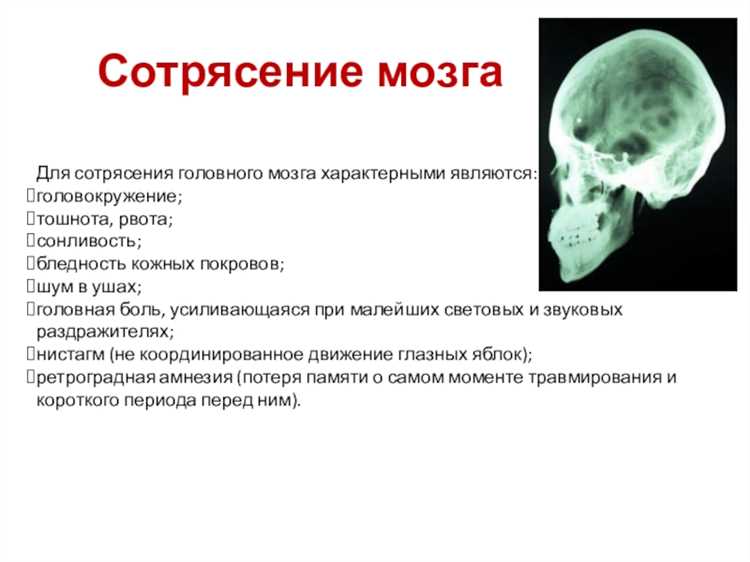 Сотрясение мозга

Для сотрясения головного мозга характерными являются:
головокружение;
тошнота, рвота;
сонливость;
бледность кожных покровов;
шум в ушах;
головная боль, усиливающаяся при малейших световых и звуковых раздражителях;
нистагм (не координированное движение глазных яблок);
ретроградная амнезия (потеря памяти о самом моменте травмирования и короткого периода перед ним).